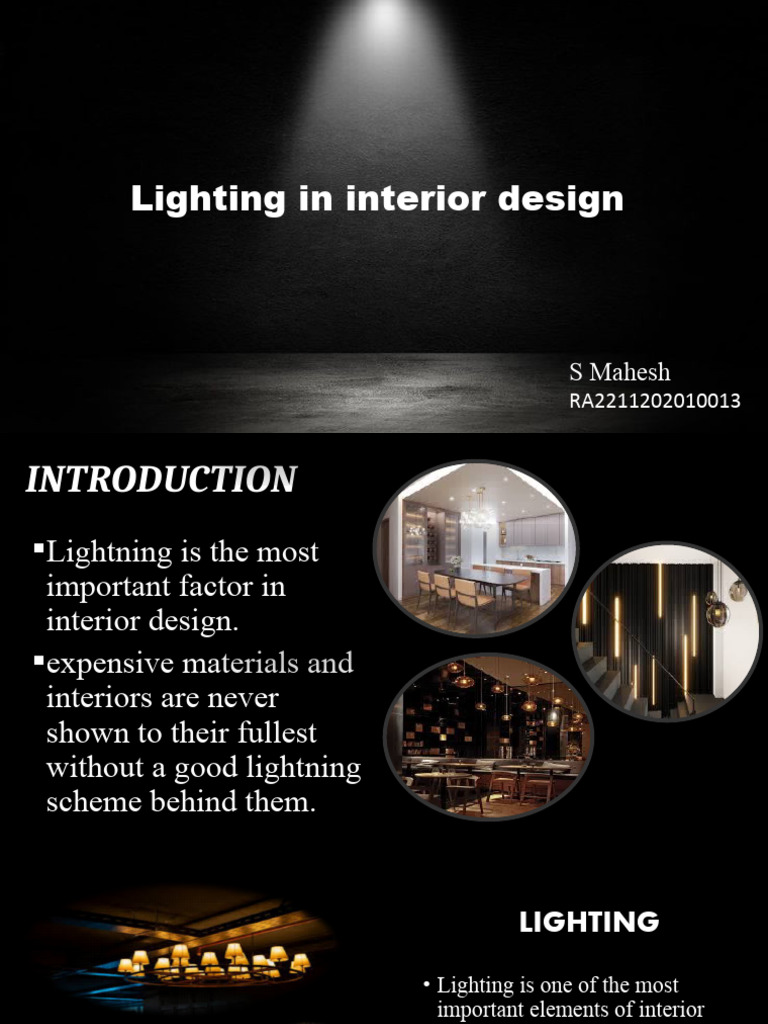 Lighting in interior design

S Mahesh
RA2211202010013

INTRODUCTION

▪Lightning is the most important factor in interior design.

▪expensive materials and interiors are never shown to their fullest without a good lightning scheme behind them.

LIGHTING

• Lighting is one of the most important elements of interior